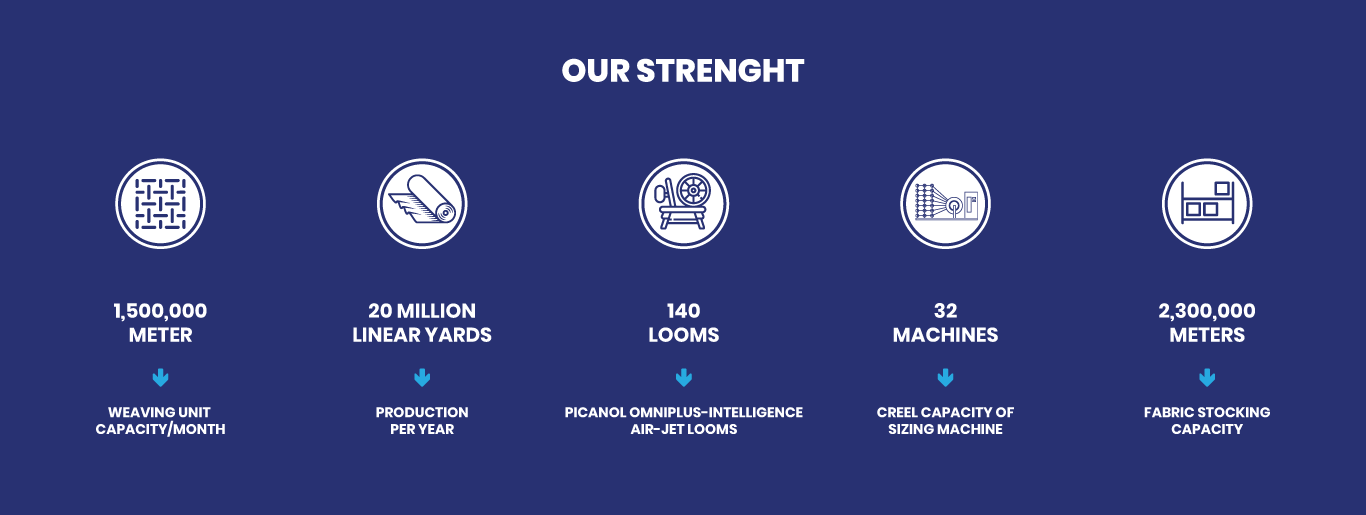 OUR STRENGHT

1,500,000
METER

WEAVING UNIT
CAPACITY/MONTH

20 MILLION
LINEAR YARDS

PRODUCTION
PER YEAR

140
LOOMS

PICANOL OMNIPLUS-INTELLIGENCE
AIR-JET LOOMS

32
MACHINES

CREEL CAPACITY OF
SIZING MACHINE

2,300,000
METERS

FABRIC STOCKING
CAPACITY